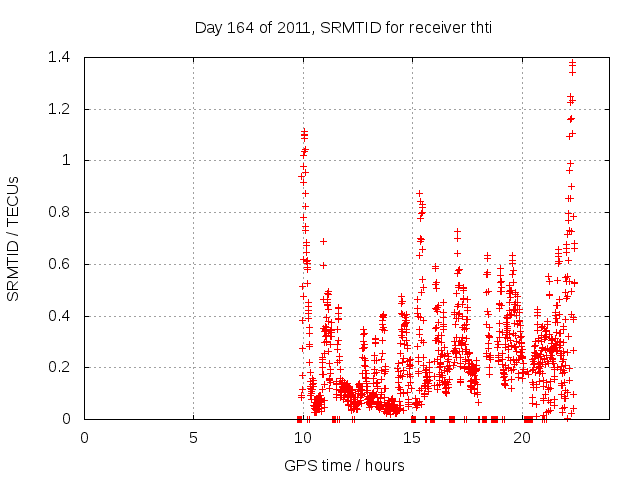 Day 164 of 2011, SRMTID for receiver thti

SRMTID / TECUs

1.4
1.2
1
0.8
0.6
0.4
0.2
0

0
5
10
15
20

GPS time / hours